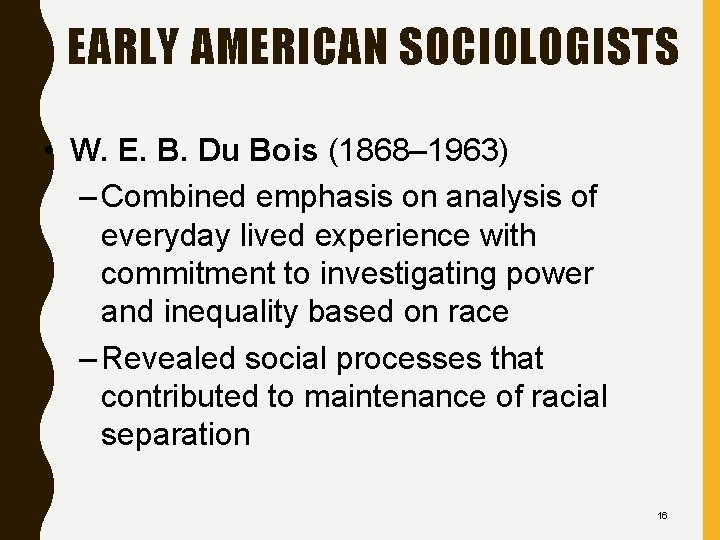 EARLY AMERICAN SOCIOLOGISTS

• W. E. B. Du Bois (1868–1963)

– Combined emphasis on analysis of everyday lived experience with commitment to investigating power and inequality based on race

– Revealed social processes that contributed to maintenance of racial separation

16